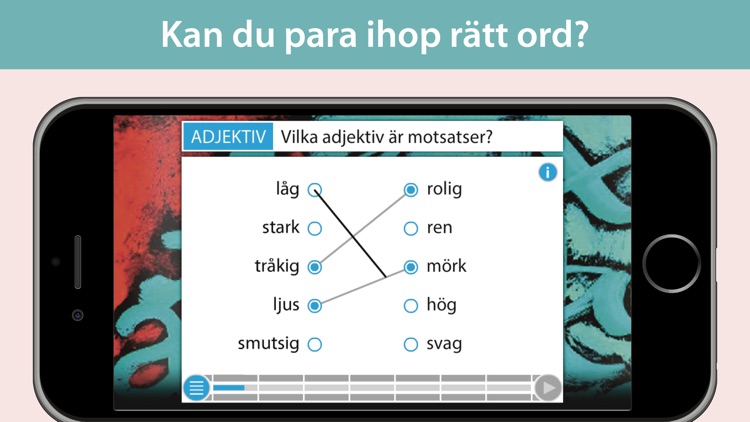 Kan du para ihop rätt ord?

ADJEKTIV Vilka adjektiv är motsatser?

i

låg
stark
tråkig
ljus
smutsig

rolig
ren
mörk
hög
svag